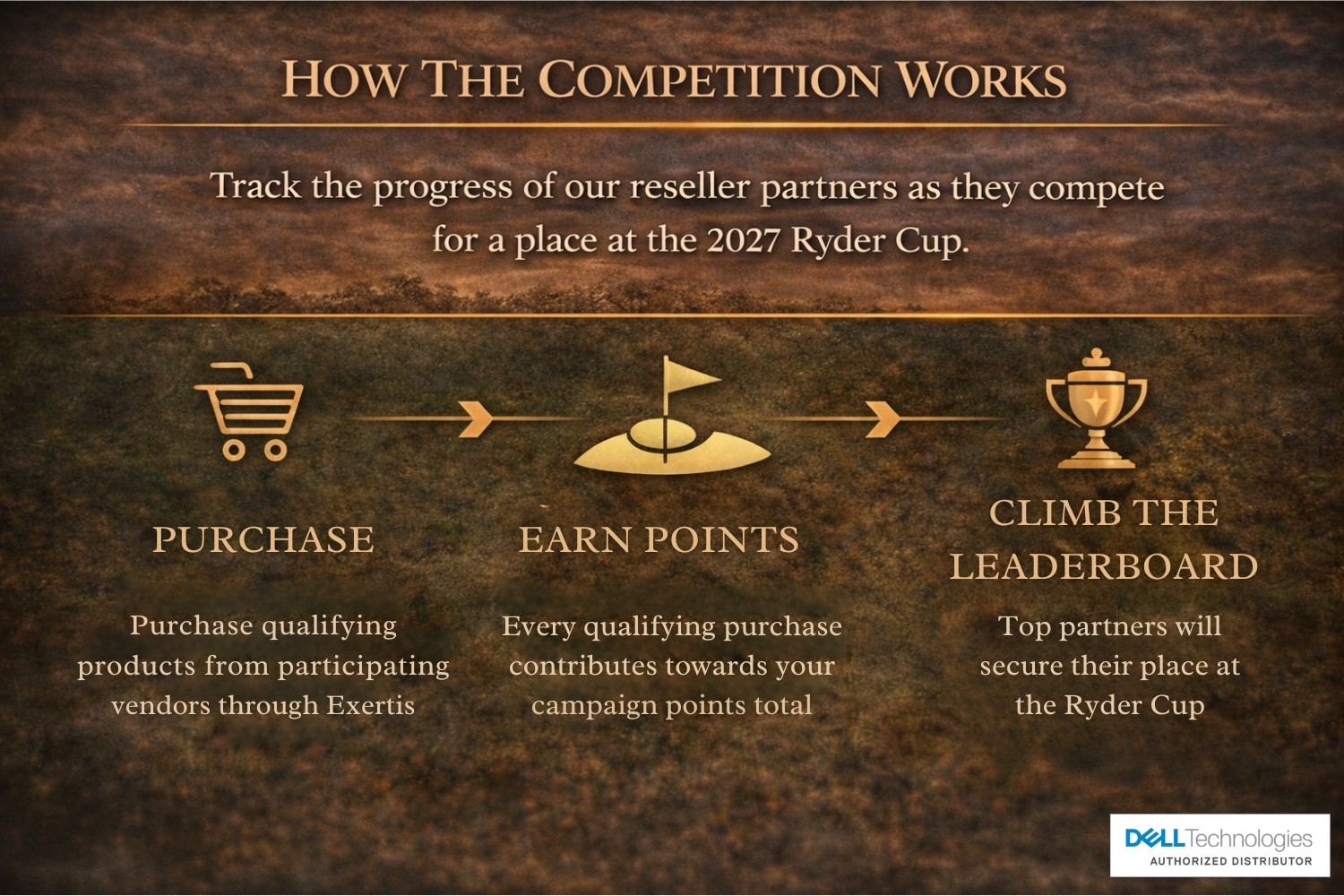 HOW THE COMPETITION WORKS

Track the progress of our reseller partners as they compete for a place at the 2027 Ryder Cup.

PURCHASE

Purchase qualifying products from participating vendors through Exertis

EARN POINTS

Every qualifying purchase contributes towards your campaign points total

CLIMB THE LEADERBOARD

Top partners will secure their place at the Ryder Cup

DELL Technologies
AUTHORIZED DISTRIBUTOR